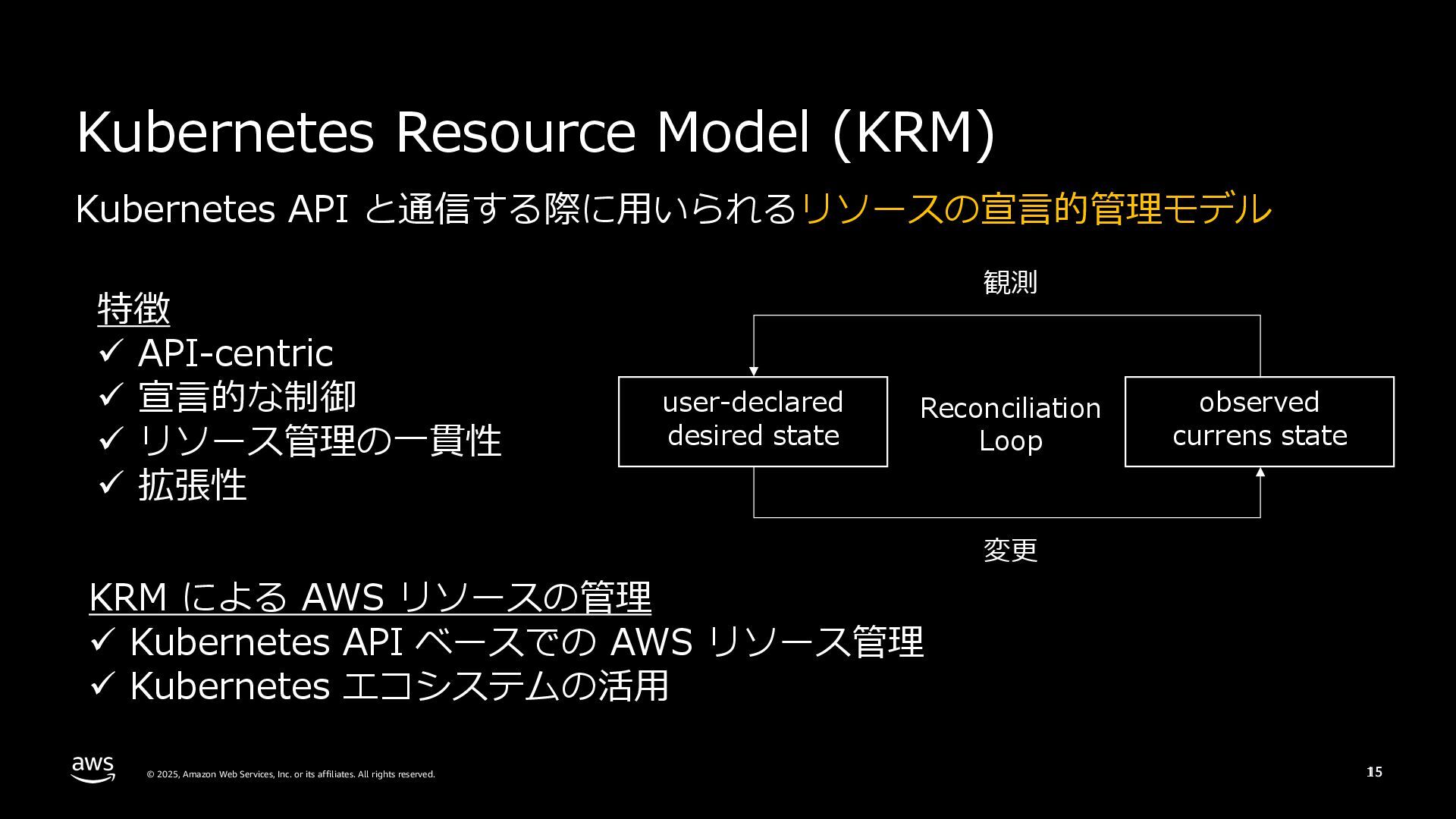 Kubernetes Resource Model (KRM)

Kubernetes API と通信する際に用いられるリソースの宣言的管理モデル

特徴
✓ API-centric
✓ 宣言的な制御
✓ リソース管理の一貫性
✓ 拡張性

観測

user-declared desired state

Reconciliation Loop

observed currens state

変更

KRM による AWS リソースの管理
✓ Kubernetes API ベースでの AWS リソース管理
✓ Kubernetes エコシステムの活用

aws

© 2025, Amazon Web Services, Inc. or its affiliates. All rights reserved.

15